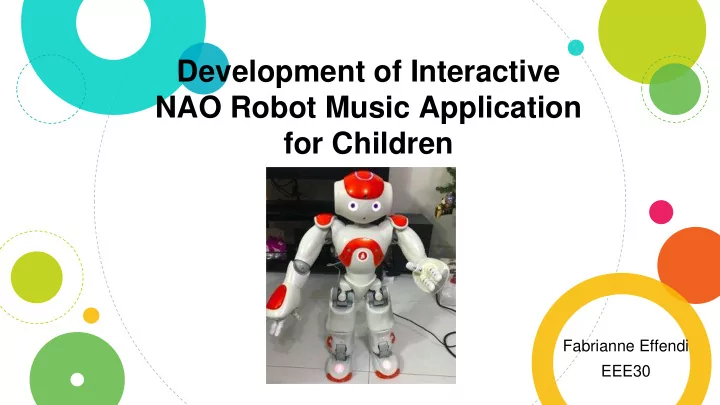 Development of Interactive NAO Robot Music Application for Children

Fabrianne Effendi
EEE30